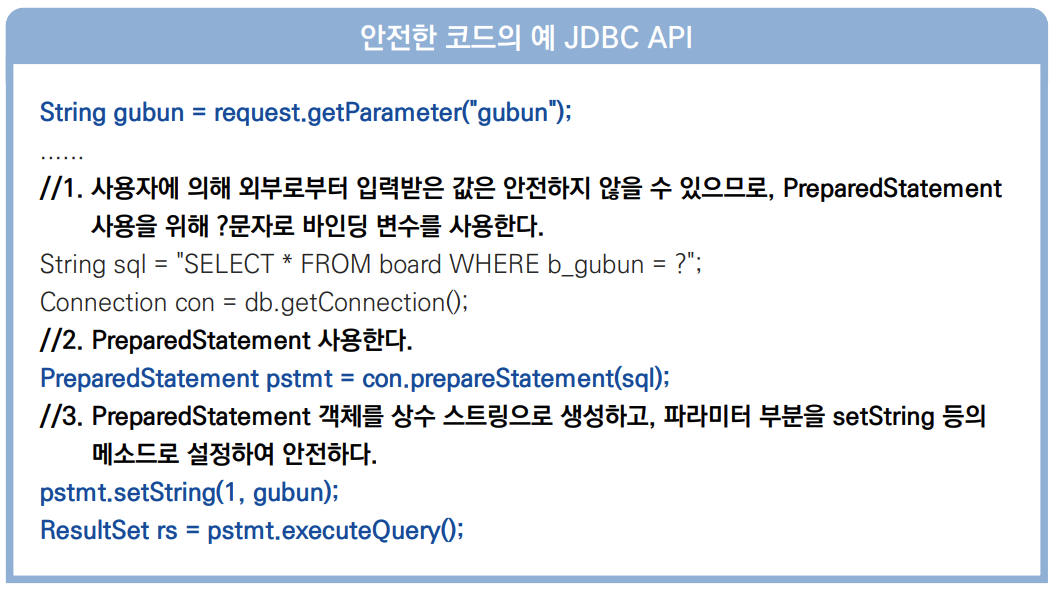 안전한 코드의 예 JDBC API

String gubun = request.getParameter("gubun");
......
//1. 사용자에 의해 외부로부터 입력받은 값은 안전하지 않을 수 있으므로, PreparedStatement 사용을 위해 ?문자로 바인딩 변수를 사용한다.
String sql = "SELECT * FROM board WHERE b_gubun = ?";
Connection con = db.getConnection();
//2. PreparedStatement 사용한다.
PreparedStatement pstmt = con.prepareStatement(sql);
//3. PreparedStatement 객체를 상수 스트링으로 생성하고, 파라미터 부분을 setString 등의 메소드로 설정하여 안전하다.
pstmt.setString(1, gubun);
ResultSet rs = pstmt.executeQuery();